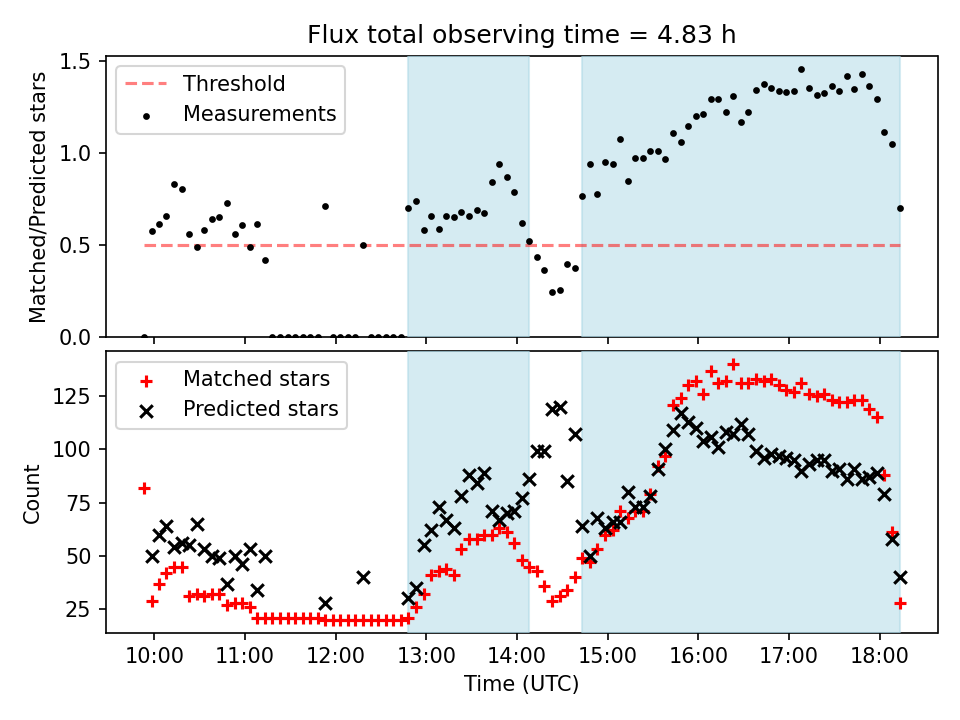 Flux total observing time = 4.83 h

Threshold
Measurements

Matched/Predicted stars

1.5
1.0
0.5
0.0

Matched stars
Predicted stars

Count

125
100
75
50
25

10:00 11:00 12:00 13:00 14:00 15:00 16:00 17:00 18:00

Time (UTC)